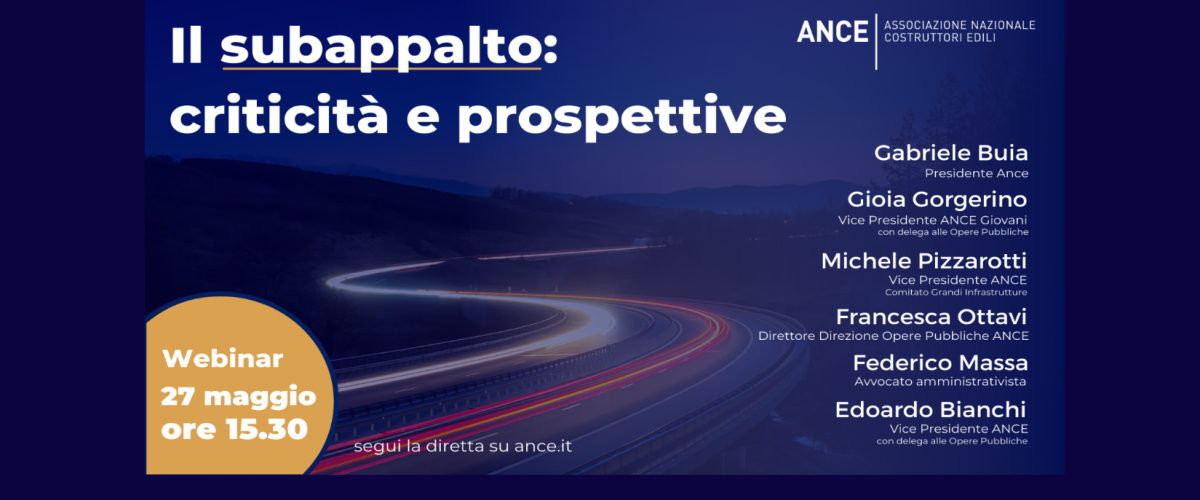 Il subappalto: criticità e prospettive

ANCE | ASSOCIAZIONE NAZIONALE COSTRUTTORI EDILI

Gabriele Buia
Presidente Ance

Gioia Gorgerino
Vice Presidente ANCE Giovani
con delega alle Opere Pubbliche

Michele Pizzarotti
Vice Presidente ANCE
Comitato Grandi Infrastrutture

Francesca Ottavi
Direttore Direzione Opere Pubbliche ANCE

Federico Massa
Avvocato amministrativista

Edoardo Bianchi
Vice Presidente ANCE
con delega alle Opere Pubbliche

Webinar
27 maggio
ore 15.30

segui la diretta su ance.it